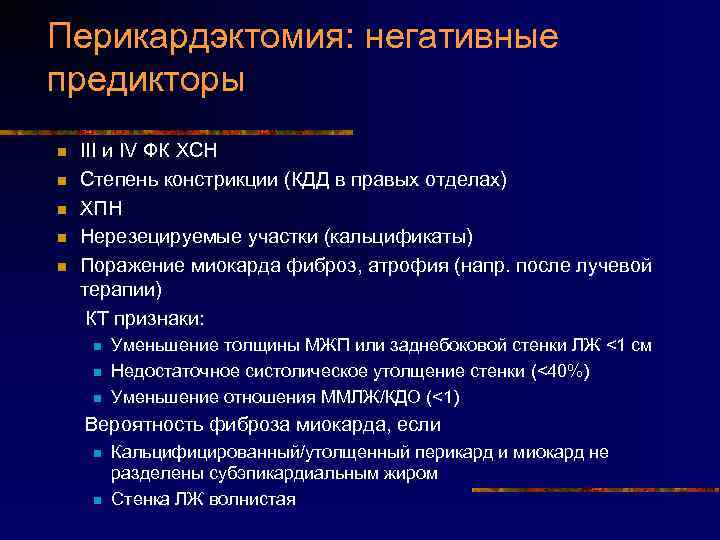 Перикардэктомия: негативные предикторы

- III и IV ФК ХСН
- Степень констрикции (КДД в правых отделах)
- ХПН
- Нерезецируемые участки (кальцификаты)
- Поражение миокарда фиброз, атрофия (напр. после лучевой терапии)

КТ признаки:
- Уменьшение толщины МЖП или заднебоковой стенки ЛЖ <1 см
- Недостаточное систолическое утолщение стенки (<40%)
- Уменьшение отношения ММЛЖ/КДО (<1)

Вероятность фиброза миокарда, если
- Кальцифицированный/утолщенный перикард и миокард не разделены субэпикардиальным жиром
- Стенка ЛЖ волнистая